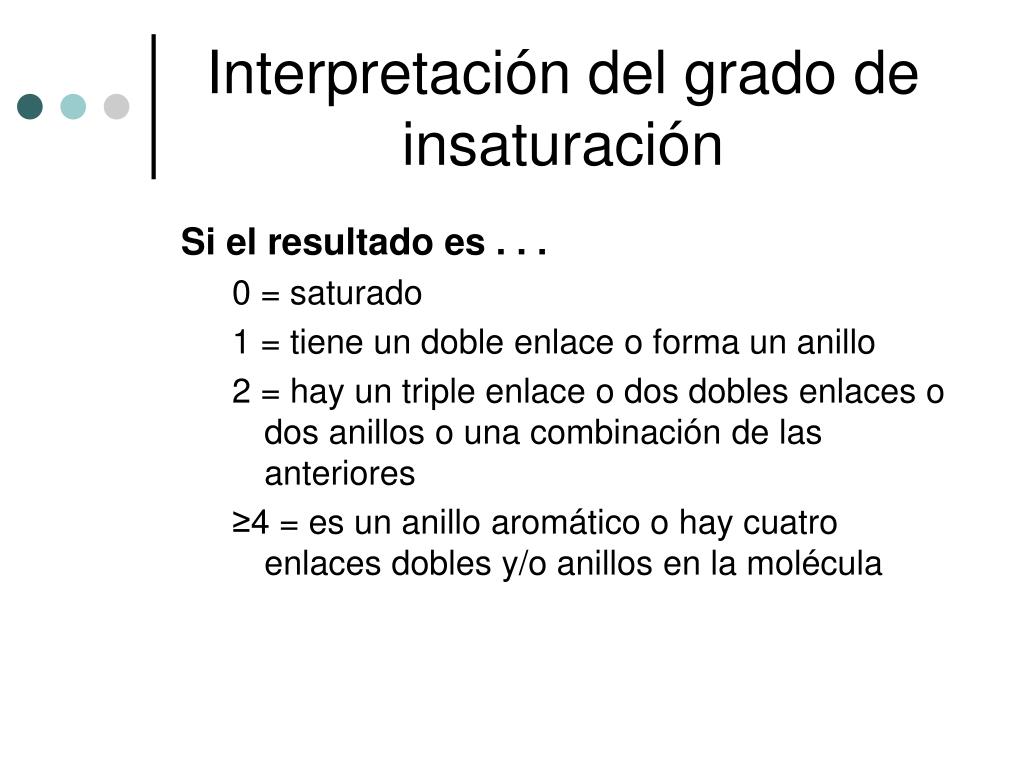 Interpretación del grado de insaturación

Si el resultado es . . .

0 = saturado

1 = tiene un doble enlace o forma un anillo

2 = hay un triple enlace o dos dobles enlaces o dos anillos o una combinación de las anteriores

≥4 = es un anillo aromático o hay cuatro enlaces dobles y/o anillos en la molécula